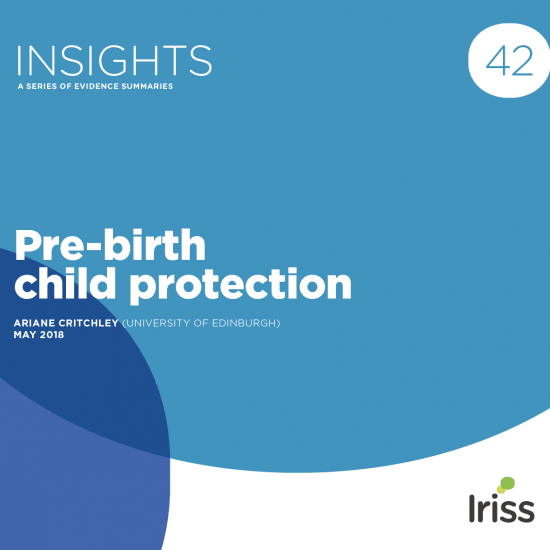 INSIGHTS
A SERIES OF EVIDENCE SUMMARIES

42

Pre-birth child protection

ARIANE CRITCHLEY (UNIVERSITY OF EDINBURGH)
MAY 2018

Iriss